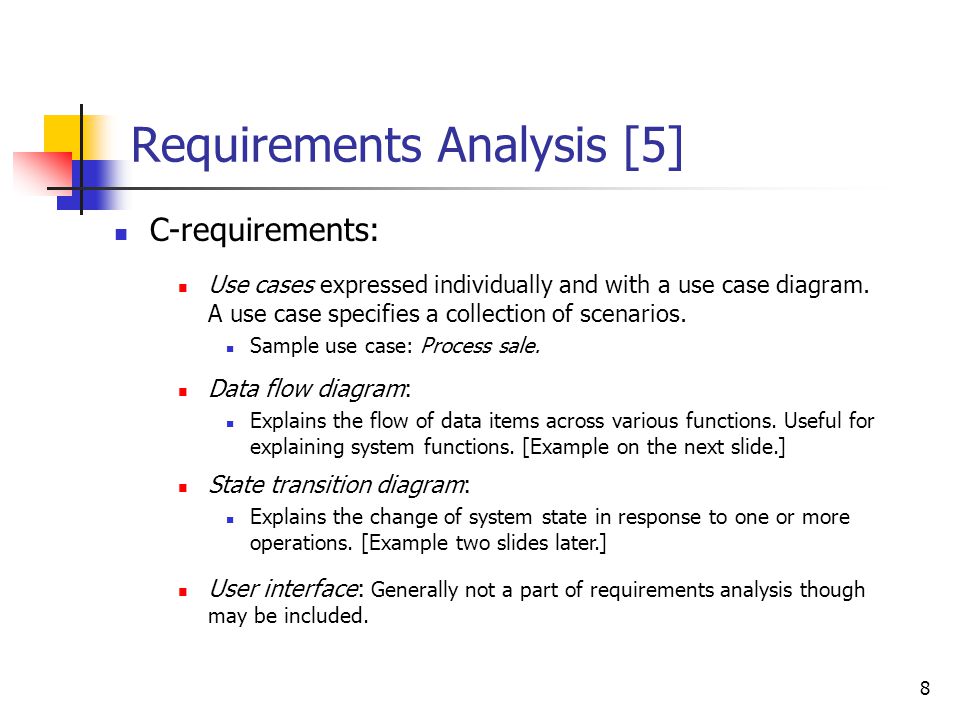 Requirements Analysis [5]

C-requirements:

Use cases expressed individually and with a use case diagram. A use case specifies a collection of scenarios.

Sample use case: Process sale.

Data flow diagram:

Explains the flow of data items across various functions. Useful for explaining system functions. [Example on the next slide.]

State transition diagram:

Explains the change of system state in response to one or more operations. [Example two slides later.]

User interface: Generally not a part of requirements analysis though may be included.

8